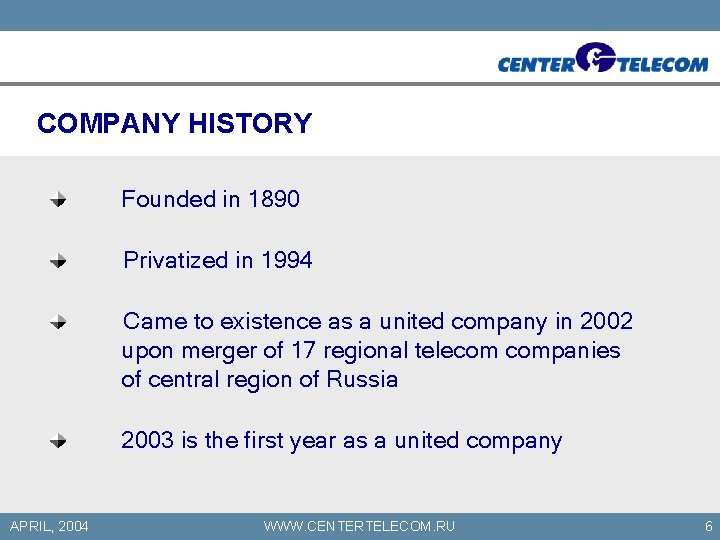 CENTER TELECOM

COMPANY HISTORY

Founded in 1890

Privatized in 1994

Came to existence as a united company in 2002 upon merger of 17 regional telecom companies of central region of Russia

2003 is the first year as a united company

APRIL, 2004

WWW.CENTERTELECOM.RU

6